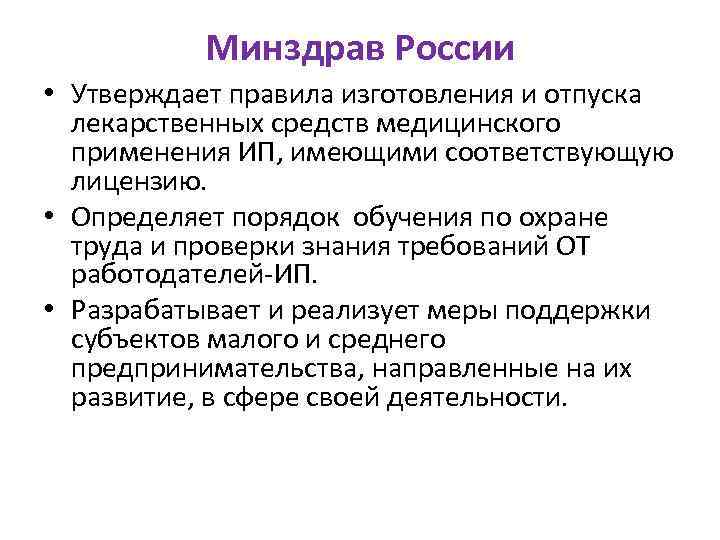 Минздрав России

• Утверждает правила изготовления и отпуска лекарственных средств медицинского применения ИП, имеющими соответствующую лицензию.
• Определяет порядок обучения по охране труда и проверки знания требований ОТ работодателей-ИП.
• Разрабатывает и реализует меры поддержки субъектов малого и среднего предпринимательства, направленные на их развитие, в сфере своей деятельности.